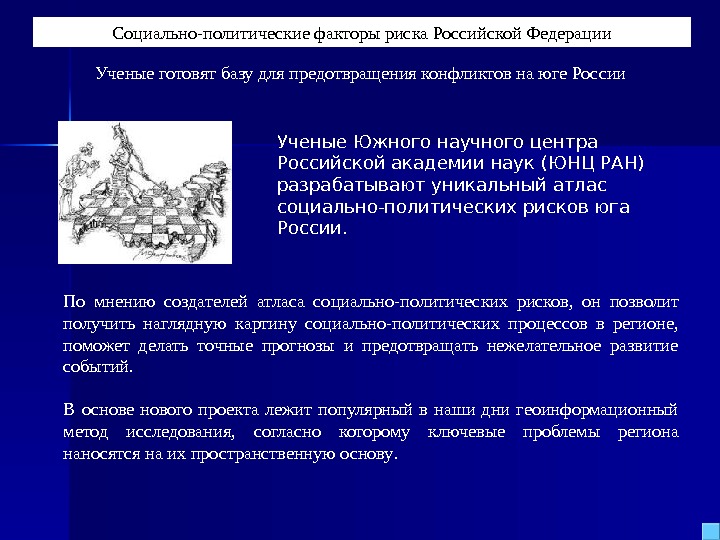 Социально-политические факторы риска Российской Федерации

Ученые готовят базу для предотвращения конфликтов на юге России

Ученые Южного научного центра Российской академии наук (ЮНЦ РАН) разрабатывают уникальный атлас социально-политических рисков юга России.

По мнению создателей атласа социально-политических рисков, он позволит получить наглядную картину социально-политических процессов в регионе, поможет делать точные прогнозы и предотвращать нежелательное развитие событий.

В основе нового проекта лежит популярный в наши дни геоинформационный метод исследования, согласно которому ключевые проблемы региона наносятся на их пространственную основу.